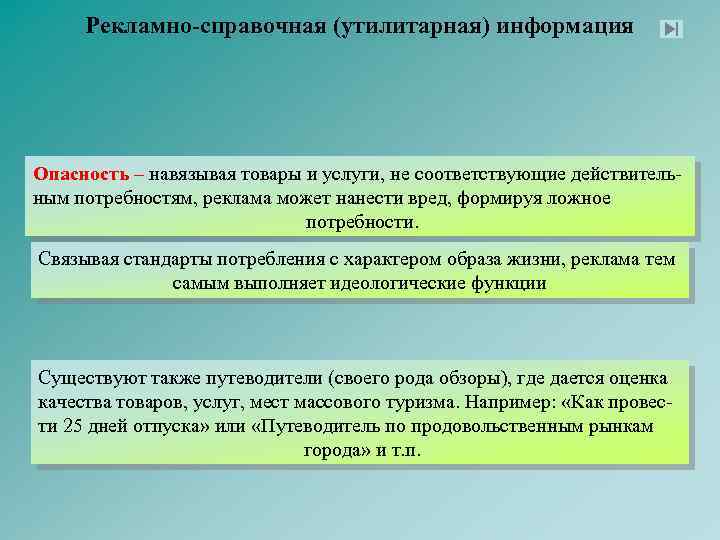 Рекламно-справочная (утилитарная) информация

Опасность – навязывая товары и услуги, не соответствующие действительным потребностям, реклама может нанести вред, формируя ложное потребности.

Связывая стандарты потребления с характером образа жизни, реклама тем самым выполняет идеологические функции

Существуют также путеводители (своего рода обзоры), где дается оценка качества товаров, услуг, мест массового туризма. Например: «Как провести 25 дней отпуска» или «Путеводитель по продовольственным рынкам города» и т.п.